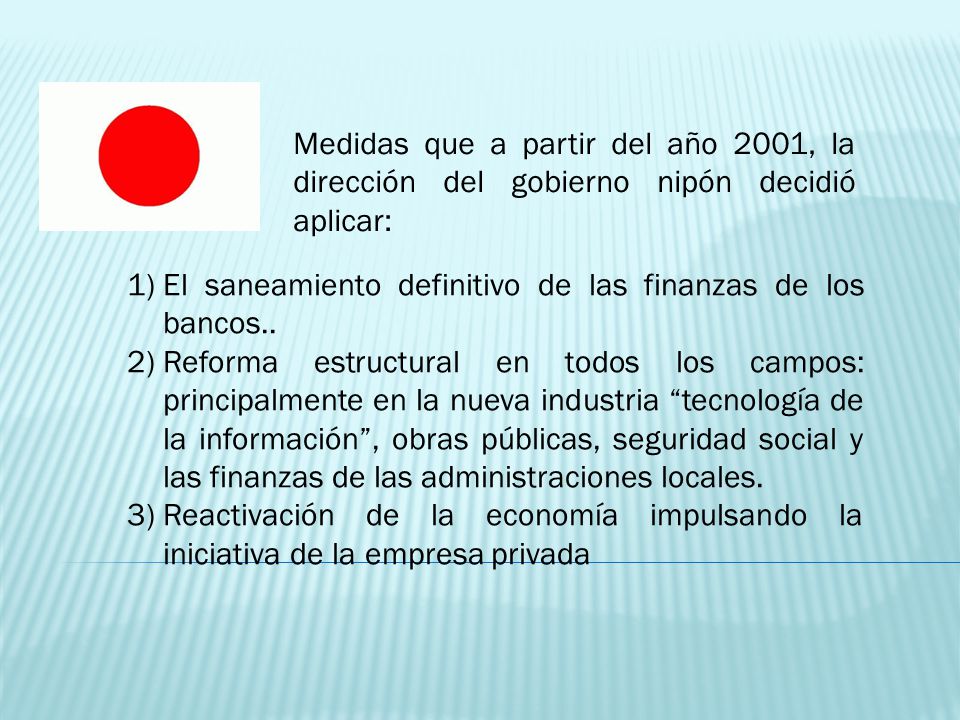 Medidas que a partir del año 2001, la dirección del gobierno nipón decidió aplicar:

1) El saneamiento definitivo de las finanzas de los bancos..
2) Reforma estructural en todos los campos: principalmente en la nueva industria “tecnología de la información”, obras públicas, seguridad social y las finanzas de las administraciones locales.
3) Reactivación de la economía impulsando la iniciativa de la empresa privada